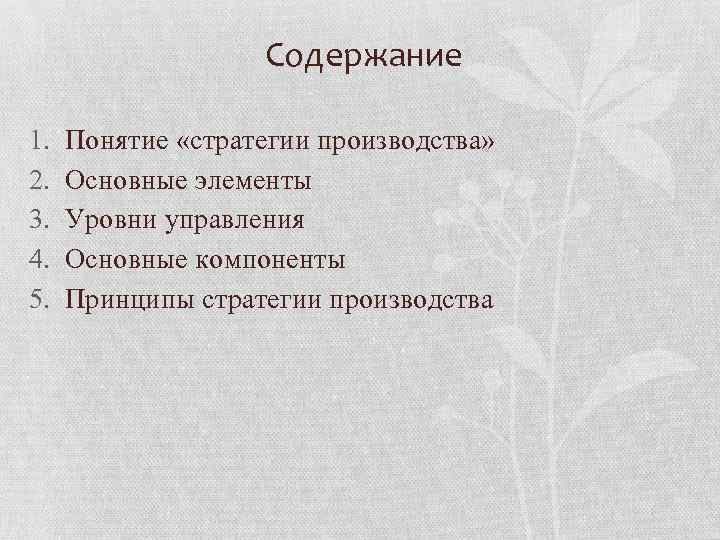 Содержание

1. Понятие «стратегии производства»
2. Основные элементы
3. Уровни управления
4. Основные компоненты
5. Принципы стратегии производства